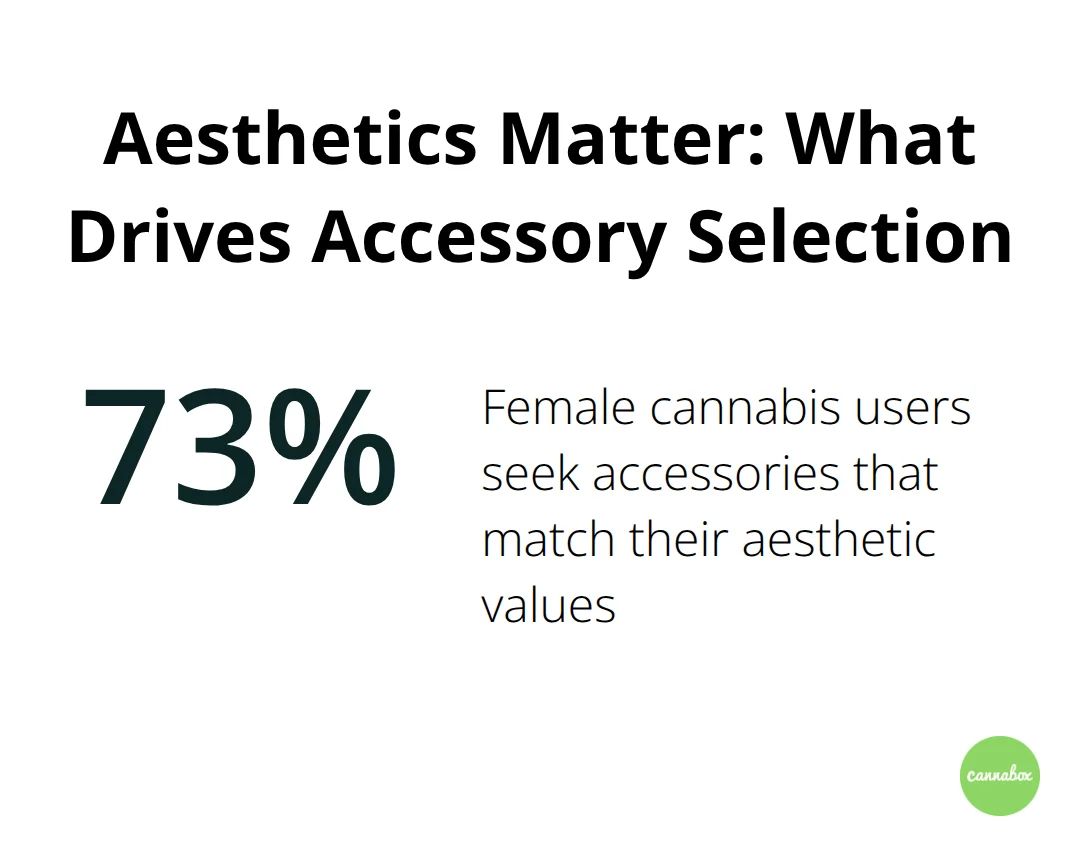 Aesthetics Matter: What Drives Accessory Selection

73%

Female cannabis users seek accessories that match their aesthetic values

cannabox